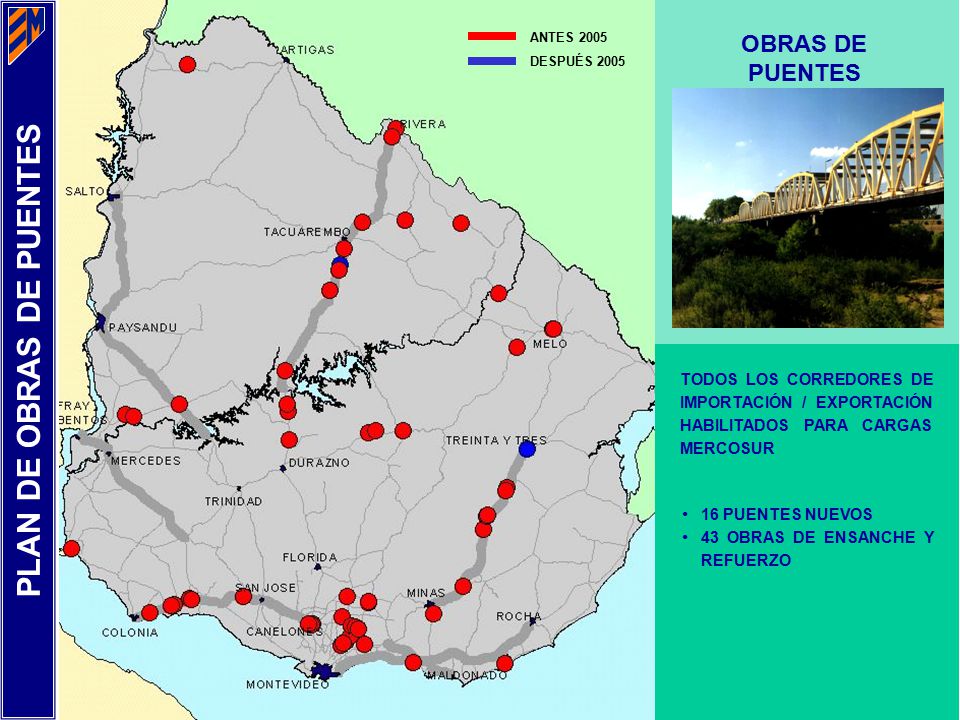 PLAN DE OBRAS DE PUENTES

ANTES 2005
DESPUÉS 2005

ARTIGAS
RIVERA
SALTO
TACUAREMBO
PAYSANDU
MELO
FRAY BENTOS
MERCEDES
DURAZNO
TREINTA Y TRES
TRINIDAD
FLORIDA
SAN JOSE
MINAS
ROCHA
COLONIA
CANELONES
MALDONADO
MONTEVIDEO

OBRAS DE PUENTES

TODOS LOS CORREDORES DE IMPORTACIÓN / EXPORTACIÓN HABILITADOS PARA CARGAS MERCOSUR

• 16 PUENTES NUEVOS
• 43 OBRAS DE ENSANCHE Y REFUERZO